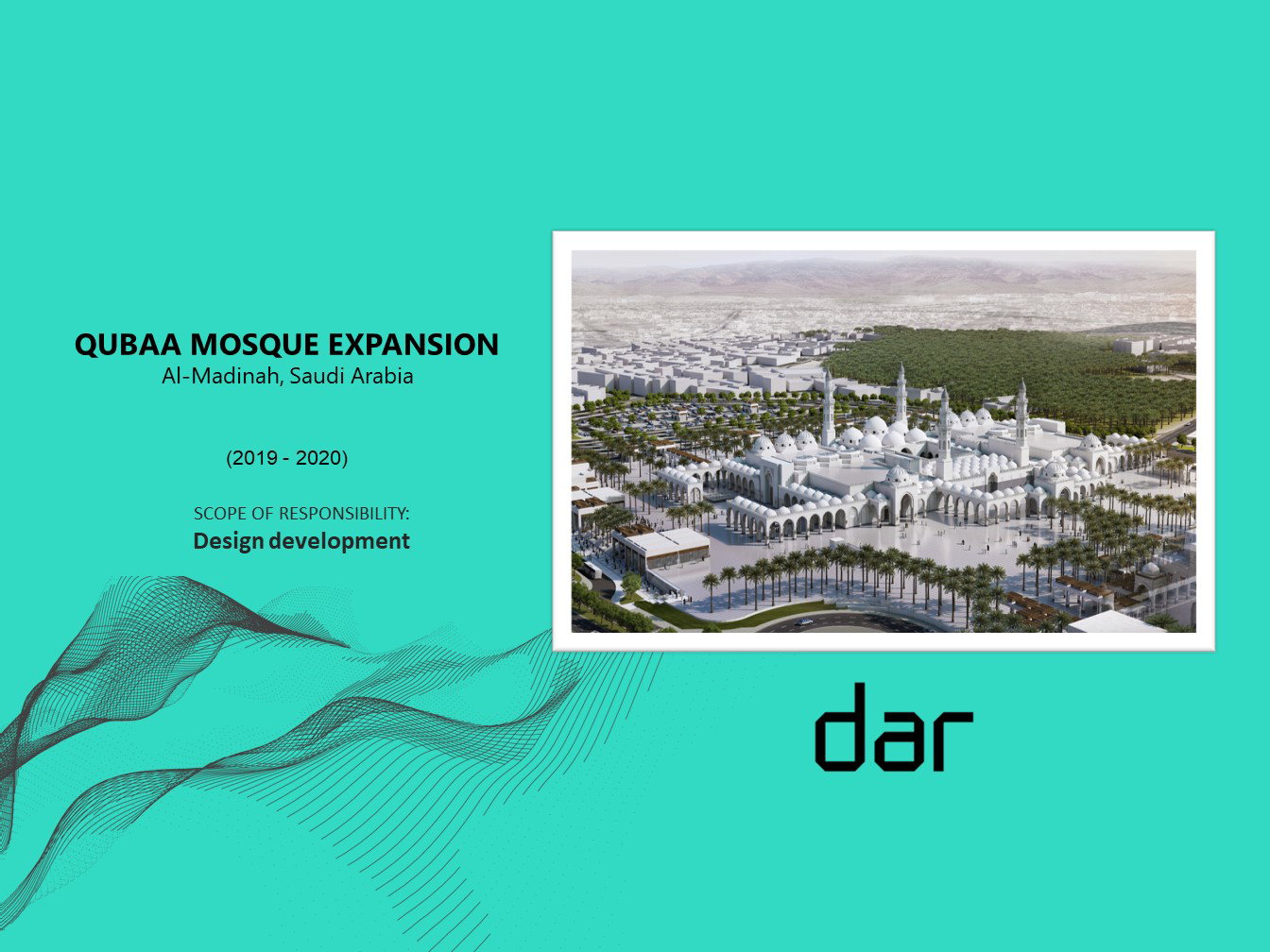 QUBAA MOSQUE EXPANSION
Al-Madinah, Saudi Arabia

(2019 - 2020)

SCOPE OF RESPONSIBILITY:
Design development

dar